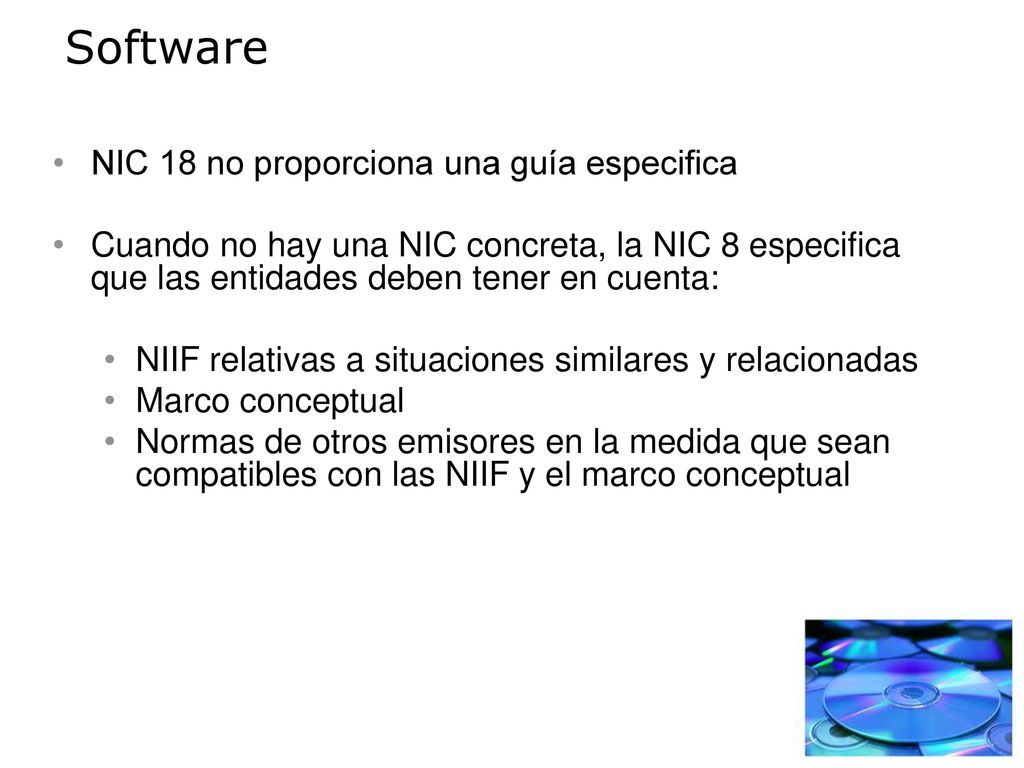 Software

• NIC 18 no proporciona una guía especifica

• Cuando no hay una NIC concreta, la NIC 8 especifica que las entidades deben tener en cuenta:

• NIIF relativas a situaciones similares y relacionadas
• Marco conceptual
• Normas de otros emisores en la medida que sean compatibles con las NIIF y el marco conceptual